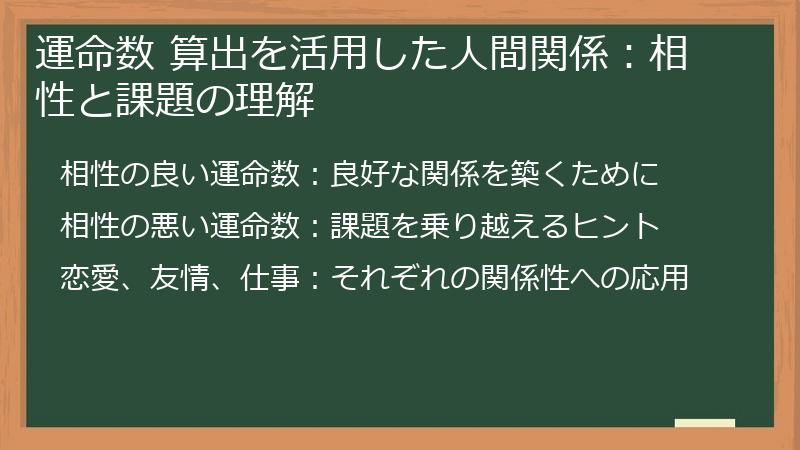 運命数 算出を活用した人間関係：相性と課題の理解

相性の良い運命数：良好な関係を築くために

相性の悪い運命数：課題を乗り越えるヒント

恋愛、友情、仕事：それぞれの関係性への応用